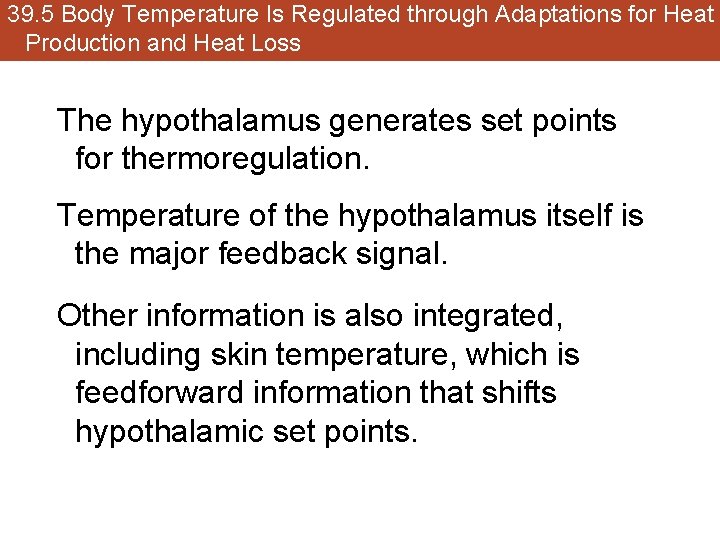 39.5 Body Temperature Is Regulated through Adaptations for Heat Production and Heat Loss

The hypothalamus generates set points for thermoregulation.

Temperature of the hypothalamus itself is the major feedback signal.

Other information is also integrated, including skin temperature, which is feedforward information that shifts hypothalamic set points.